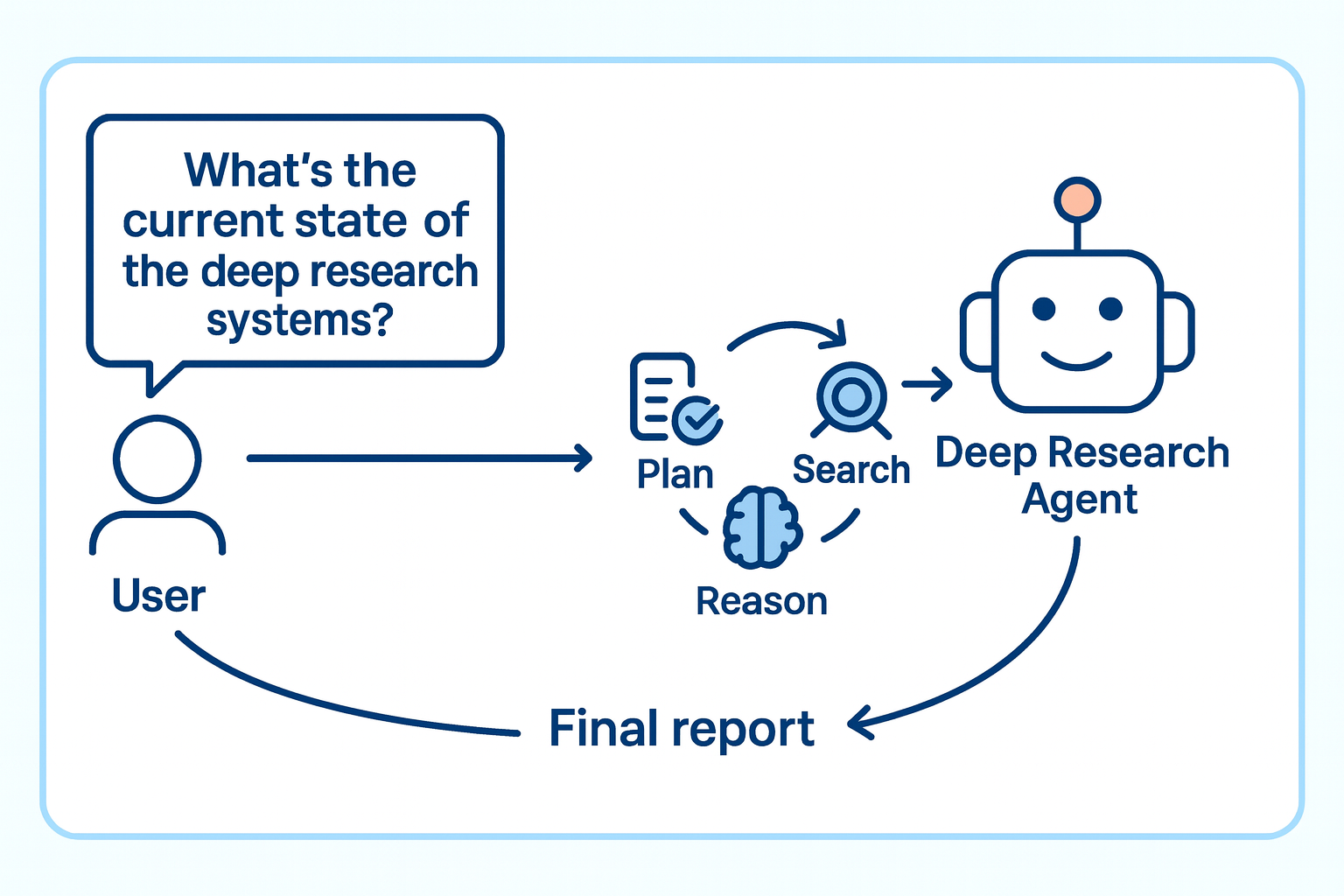 What's the current state of the deep research systems?

User

Plan

Search

Reason

Deep Research Agent

Final report